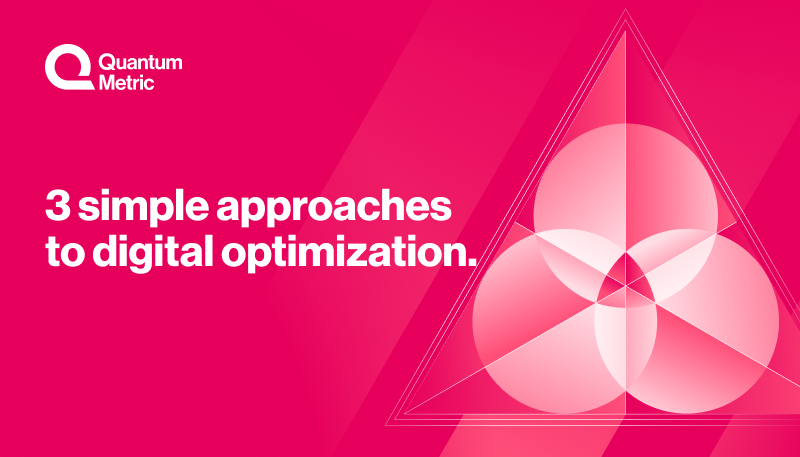 Quantum Metric

3 simple approaches to digital optimization.